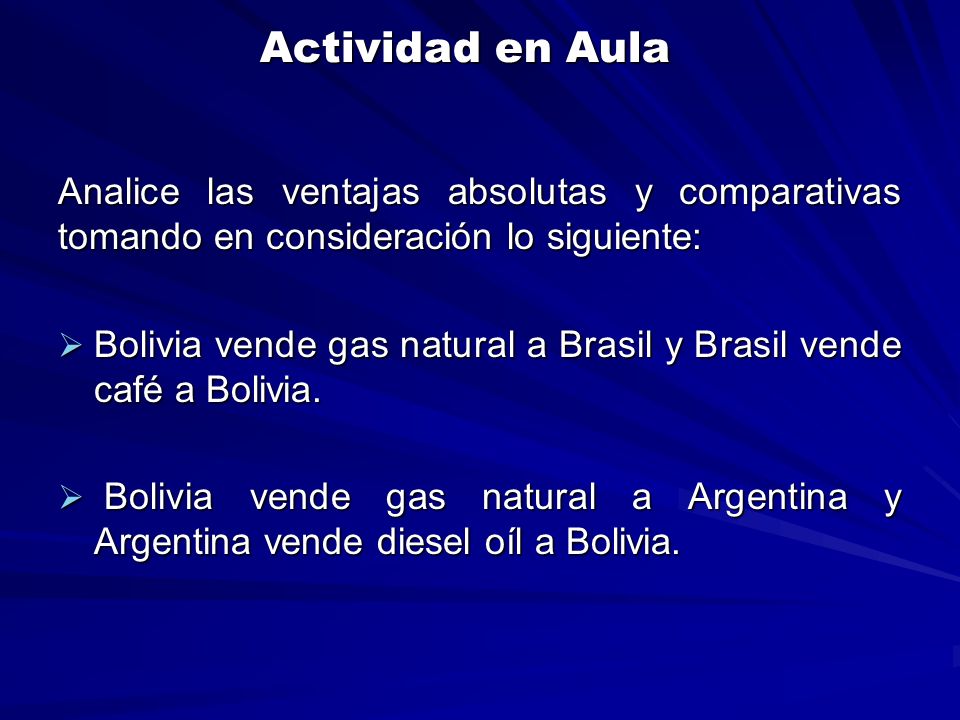 Actividad en Aula

Analice las ventajas absolutas y comparativas tomando en consideración lo siguiente:

➢ Bolivia vende gas natural a Brasil y Brasil vende café a Bolivia.

➢ Bolivia vende gas natural a Argentina y Argentina vende diesel oíl a Bolivia.